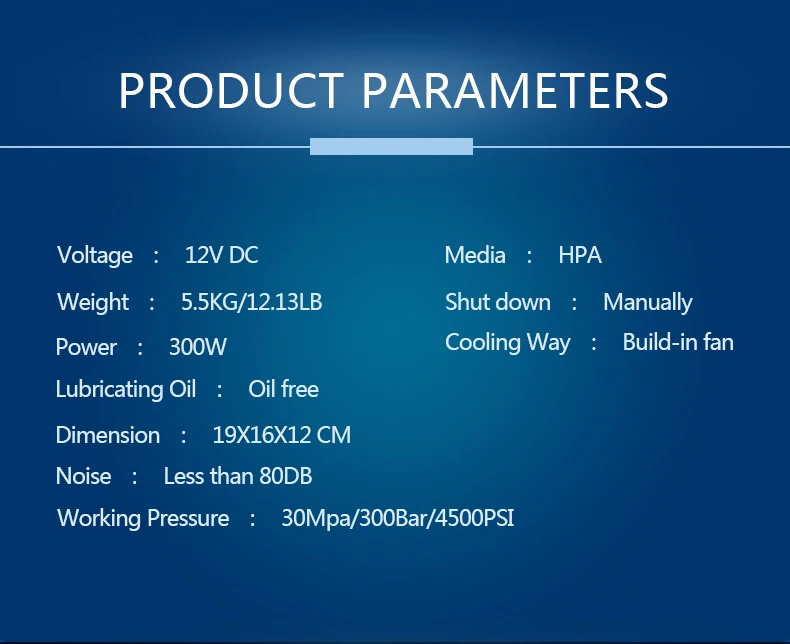 PRODUCT PARAMETERS

Voltage : 12V DC

Weight : 5.5KG/12.13LB

Power : 300W

Lubricating Oil : Oil free

Dimension : 19X16X12 CM

Noise : Less than 80DB

Working Pressure : 30Mpa/300Bar/4500PSI

Media : HPA

Shut down : Manually

Cooling Way : Build-in fan